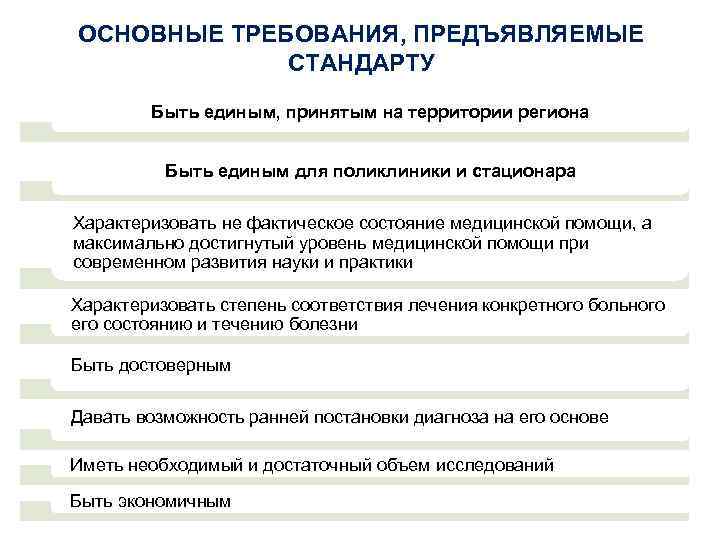 ОСНОВНЫЕ ТРЕБОВАНИЯ, ПРЕДЪЯВЛЯЕМЫЕ СТАНДАРТУ

Быть единым, принятым на территории региона

Быть единым для поликлиники и стационара

Характеризовать не фактическое состояние медицинской помощи, а максимально достигнутый уровень медицинской помощи при современном развития науки и практики

Характеризовать степень соответствия лечения конкретного больного его состоянию и течению болезни

Быть достоверным

Давать возможность ранней постановки диагноза на его основе

Иметь необходимый и достаточный объем исследований

Быть экономичным